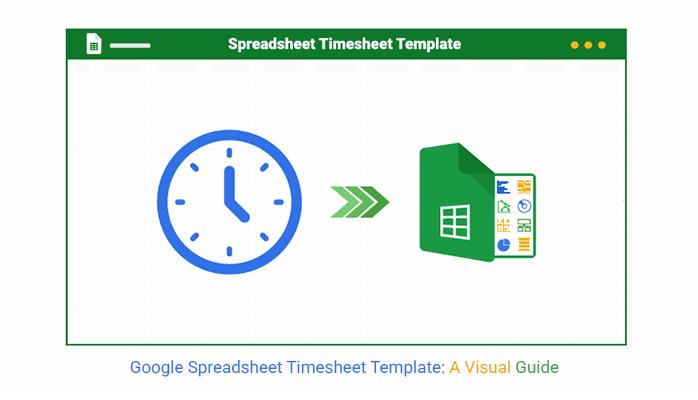 Spreadsheet Timesheet Template

Google Spreadsheet Timesheet Template: A Visual Guide